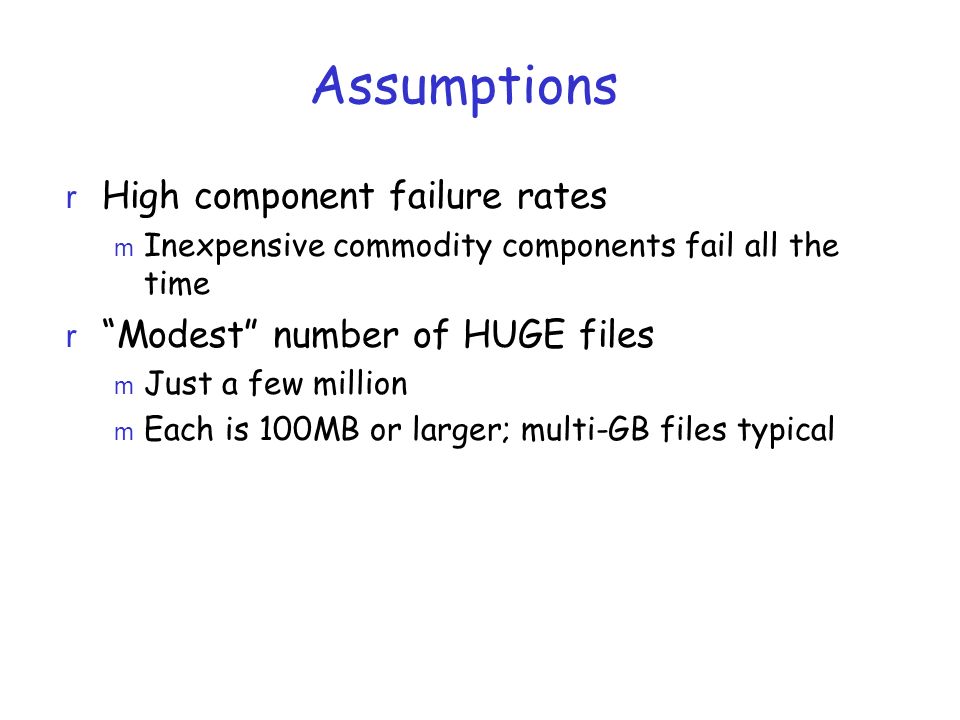 Assumptions

r High component failure rates

m Inexpensive commodity components fail all the time

r “Modest” number of HUGE files

m Just a few million

m Each is 100MB or larger; multi-GB files typical